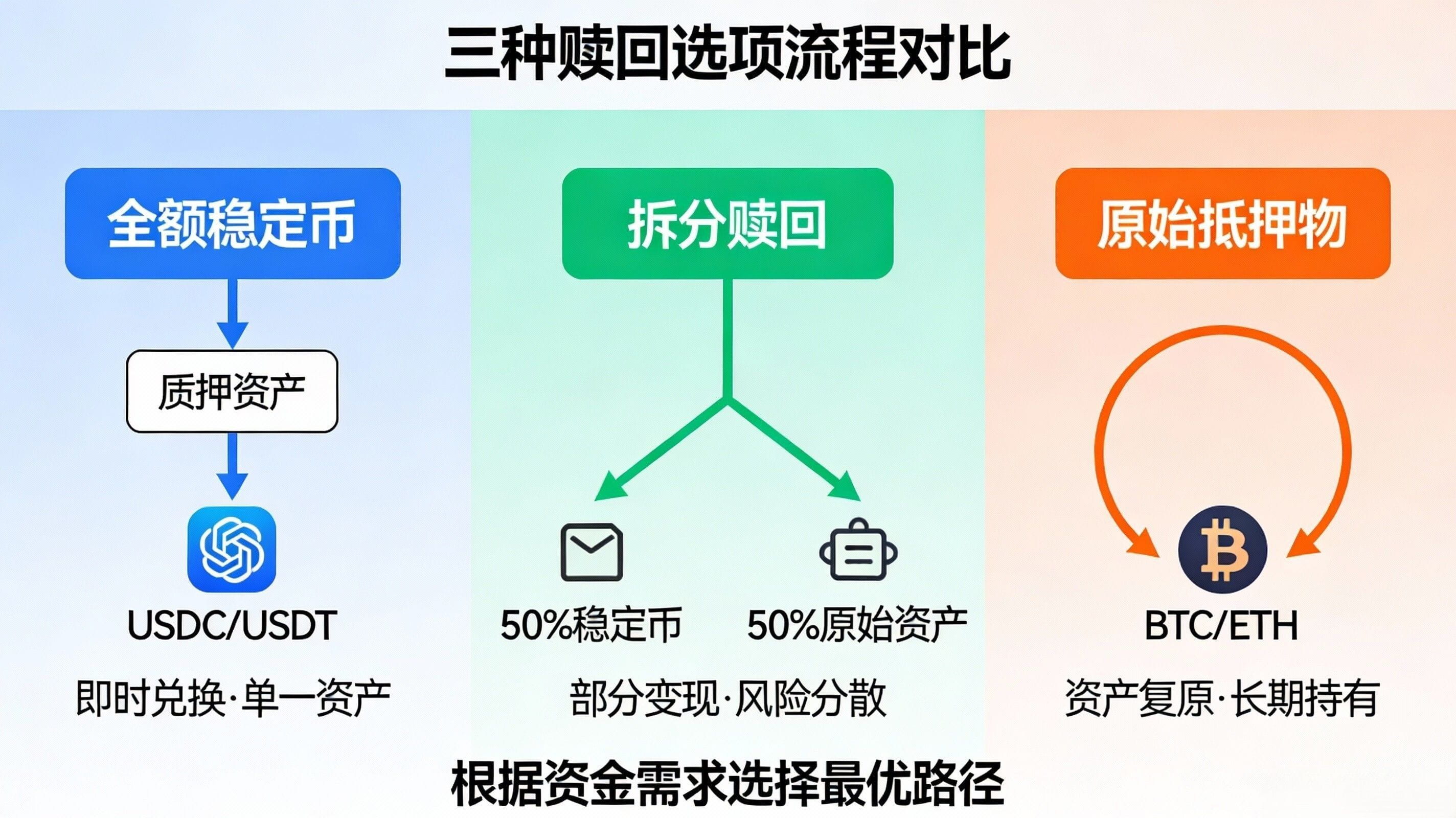 三种赎回选项流程对比

全额稳定币

质押资产

USDC/USDT

即时兑换·单一资产

拆分赎回

50%稳定币

50%原始资产

部分变现·风险分散

原始抵押物

BTC/ETH

资产复原·长期持有

根据资金需求选择最优路径